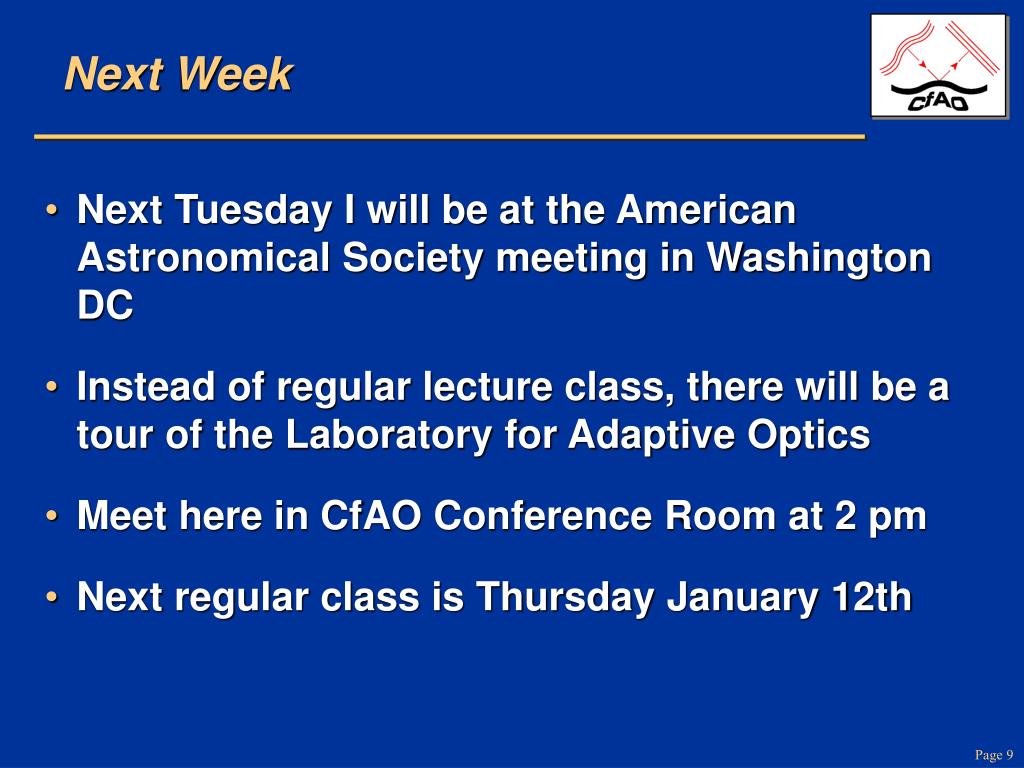 Next Week

CfAO

• Next Tuesday I will be at the American Astronomical Society meeting in Washington DC

• Instead of regular lecture class, there will be a tour of the Laboratory for Adaptive Optics

• Meet here in CfAO Conference Room at 2 pm

• Next regular class is Thursday January 12th

Page 9